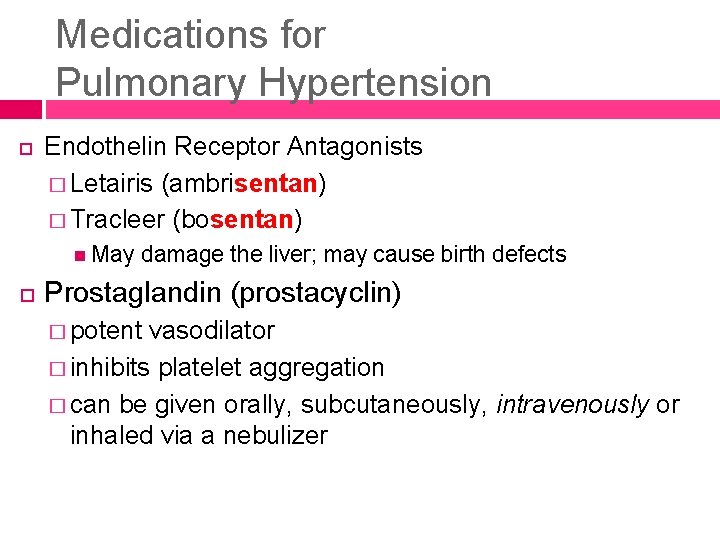 Medications for Pulmonary Hypertension

Endothelin Receptor Antagonists

Letairis (ambrisentan)

Tracleer (bosentan)

May damage the liver; may cause birth defects

Prostaglandin (prostacyclin)

potent vasodilator

inhibits platelet aggregation

can be given orally, subcutaneously, intravenously or inhaled via a nebulizer